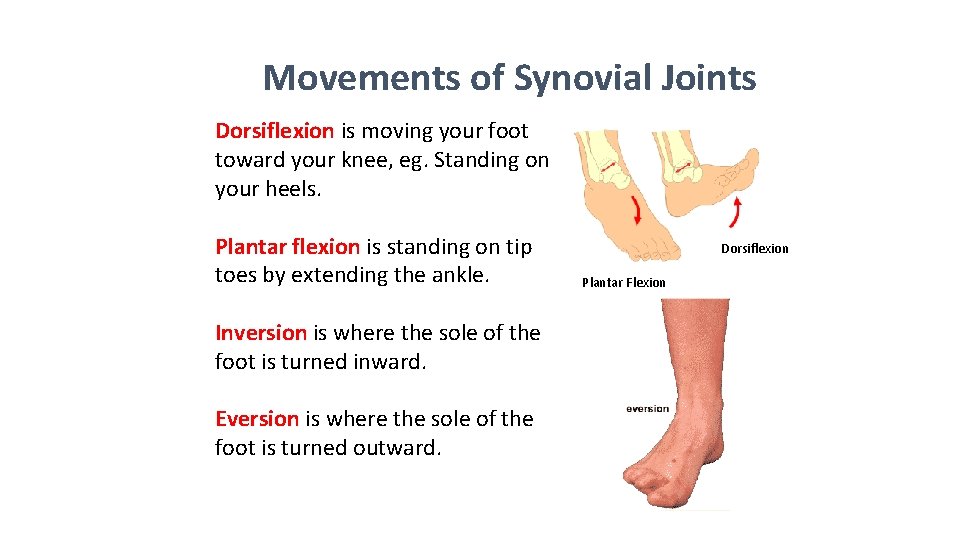 Movements of Synovial Joints

Dorsiflexion is moving your foot toward your knee, eg. Standing on your heels.

Plantar flexion is standing on tip toes by extending the ankle.

Inversion is where the sole of the foot is turned inward.

Eversion is where the sole of the foot is turned outward.

Dorsiflexion

Plantar Flexion

eversion